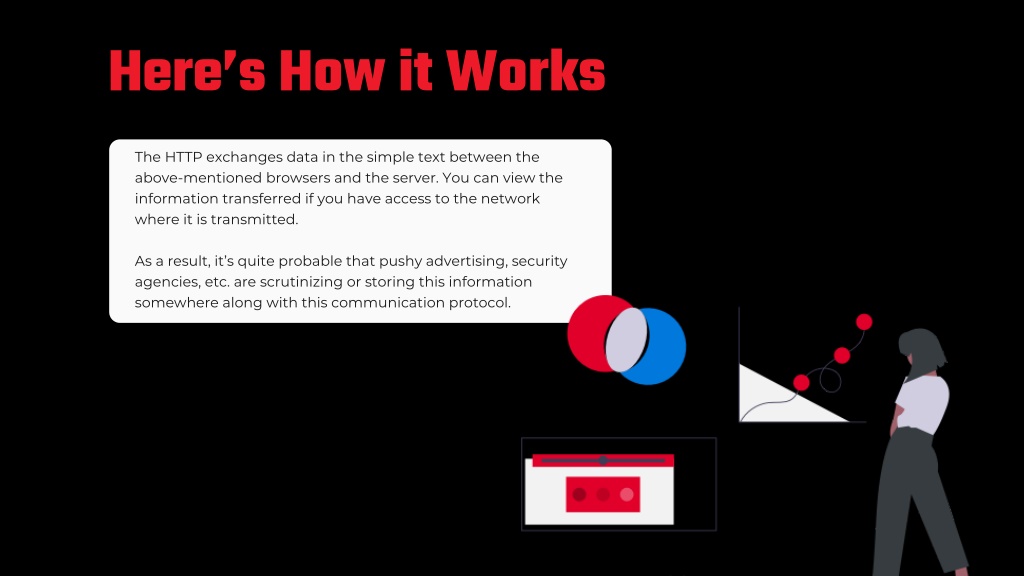 Here's How it Works

The HTTP exchanges data in the simple text between the above-mentioned browsers and the server. You can view the information transferred if you have access to the network where it is transmitted.

As a result, it's quite probable that pushy advertising, security agencies, etc. are scrutinizing or storing this information somewhere along with this communication protocol.